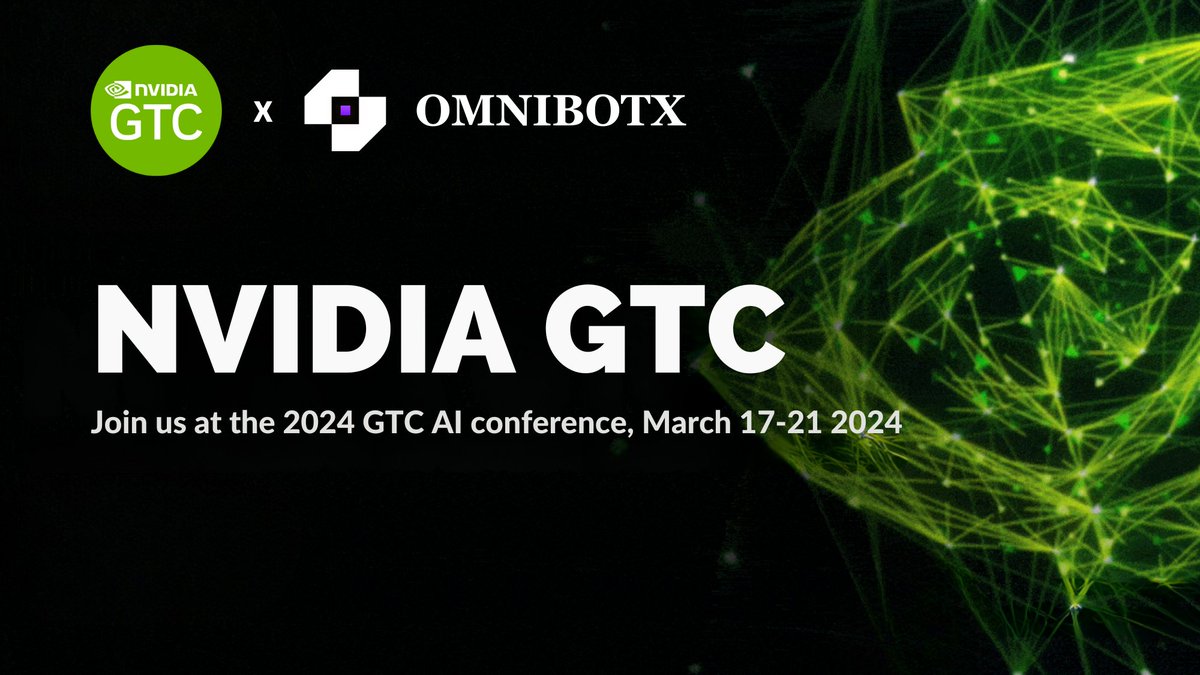 NVIDIA
GTC

x

OMNIBOTX

NVIDIA GTC

Join us at the 2024 GTC AI conference, March 17-21 2024